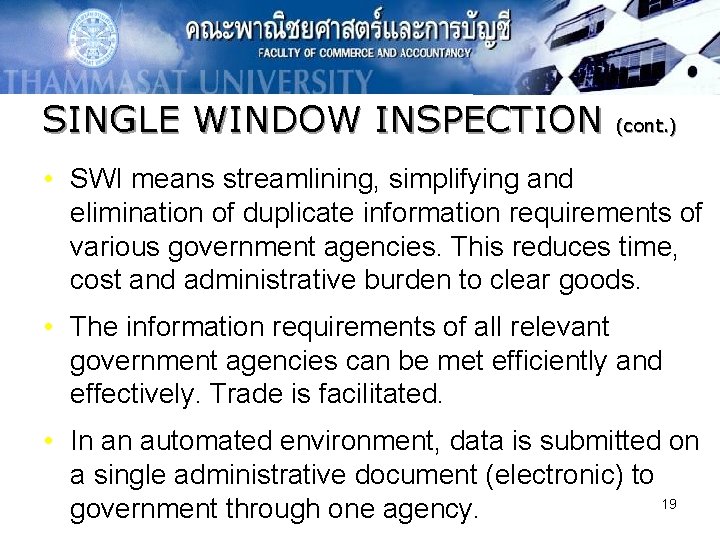 คณะพาณิชยศาสตร์และการบัญชี
FACULTY OF COMMERCE AND ACCOUNTANCY
THAMMASAT UNIVERSITY

SINGLE WINDOW INSPECTION (cont.)

• SWI means streamlining, simplifying and elimination of duplicate information requirements of various government agencies. This reduces time, cost and administrative burden to clear goods.

• The information requirements of all relevant government agencies can be met efficiently and effectively. Trade is facilitated.

• In an automated environment, data is submitted on a single administrative document (electronic) to government through one agency.

19